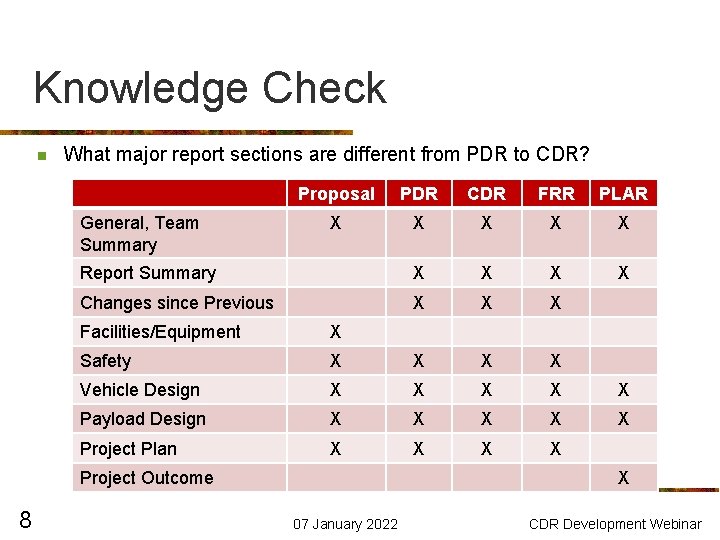 Knowledge Check

What major report sections are different from PDR to CDR?

| | Proposal | PDR | CDR | FRR | PLAR |
|---|---|---|---|---|---|
| General, Team Summary | X | X | X | X | X |
| Report Summary | | X | X | X | X |
| Changes since Previous | | X | X | X | |
| Facilities/Equipment | X | | | | |
| Safety | X | X | X | X | |
| Vehicle Design | X | X | X | X | X |
| Payload Design | X | X | X | X | X |
| Project Plan | X | X | X | X | |
| Project Outcome | | | | | X |

8

07 January 2022

CDR Development Webinar